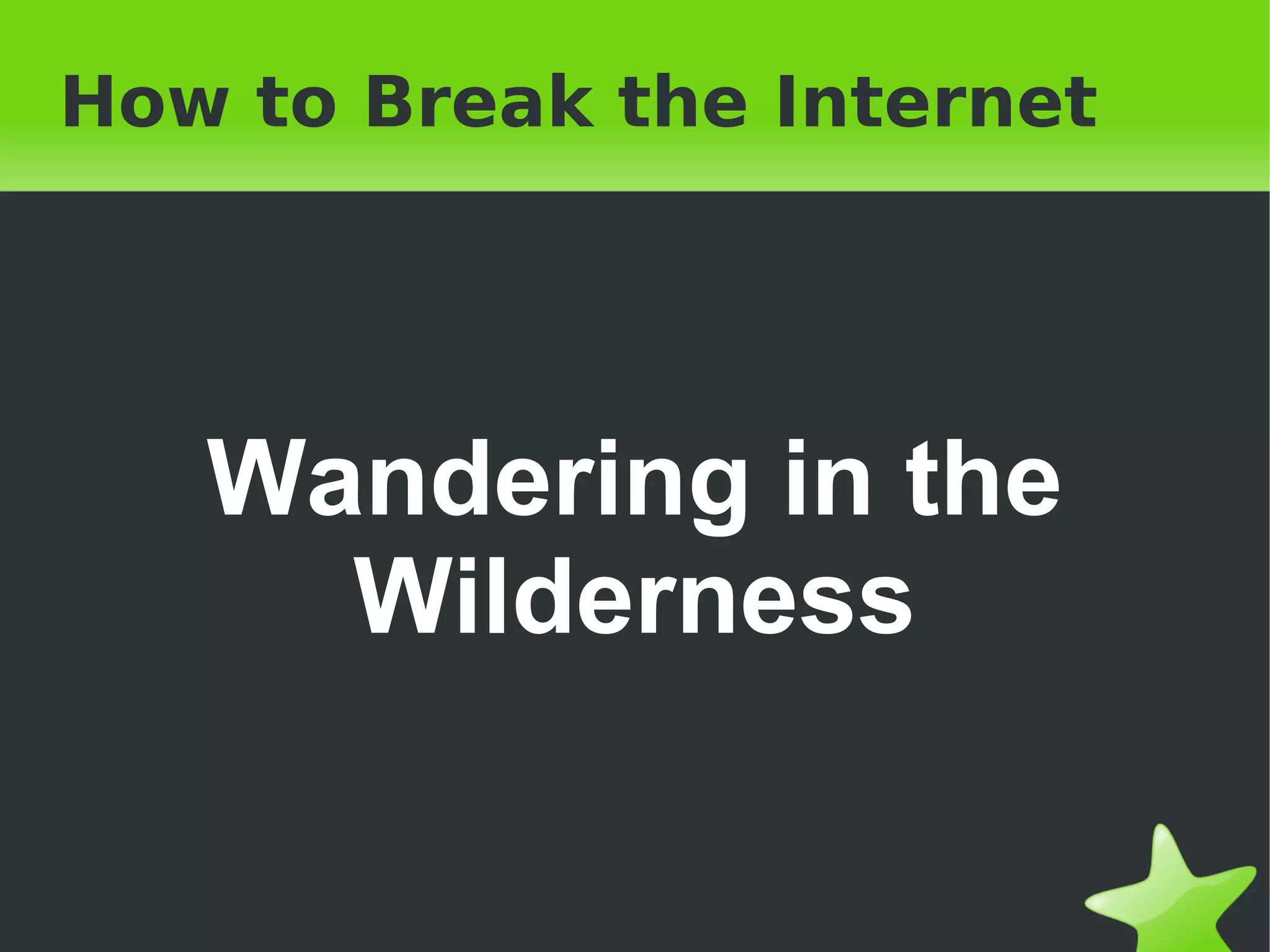 How to Break the Internet

Wandering in the Wilderness